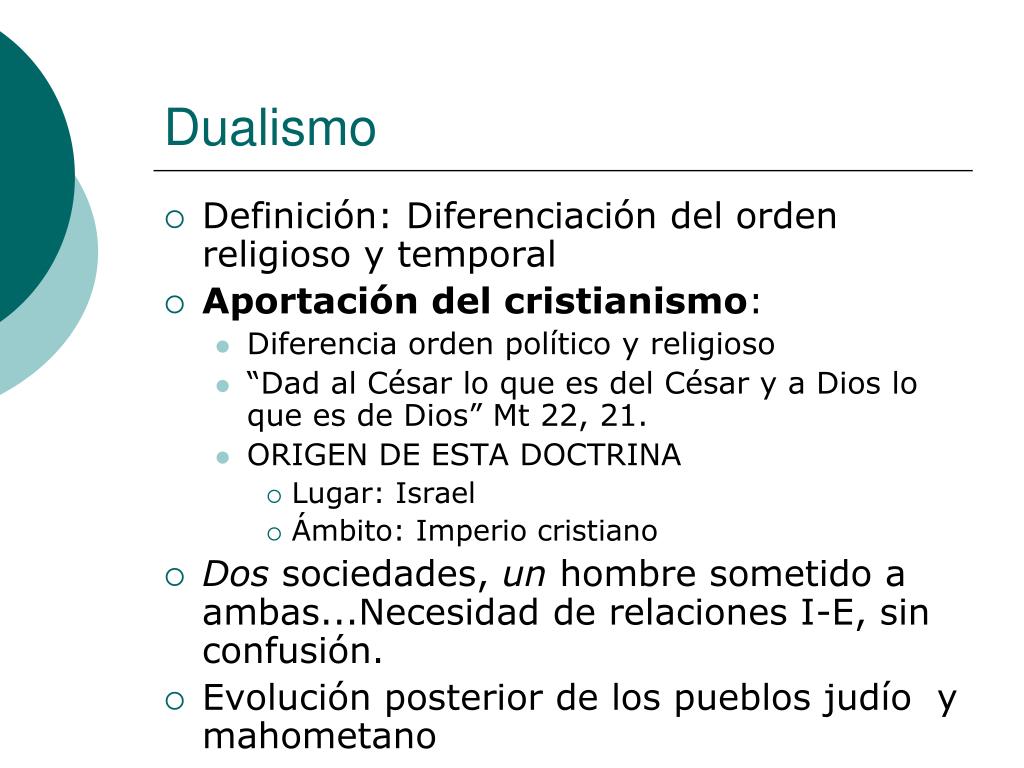 Dualismo

Definición: Diferenciación del orden religioso y temporal

Aportación del cristianismo:

Diferencia orden político y religioso

“Dad al César lo que es del César y a Dios lo que es de Dios” Mt 22, 21.

ORIGEN DE ESTA DOCTRINA

Lugar: Israel

Ámbito: Imperio cristiano

Dos sociedades, un hombre sometido a ambas...Necesidad de relaciones I-E, sin confusión.

Evolución posterior de los pueblos judío y mahometano